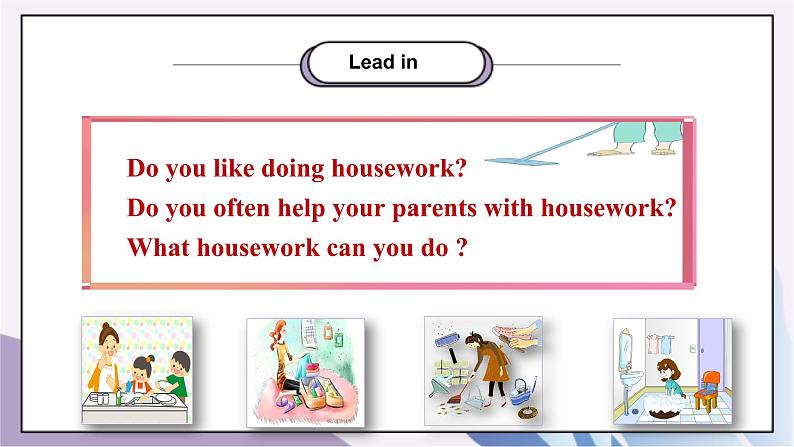 Lead in

Do you like doing housework?
Do you often help your parents with housework?
What housework can you do ?